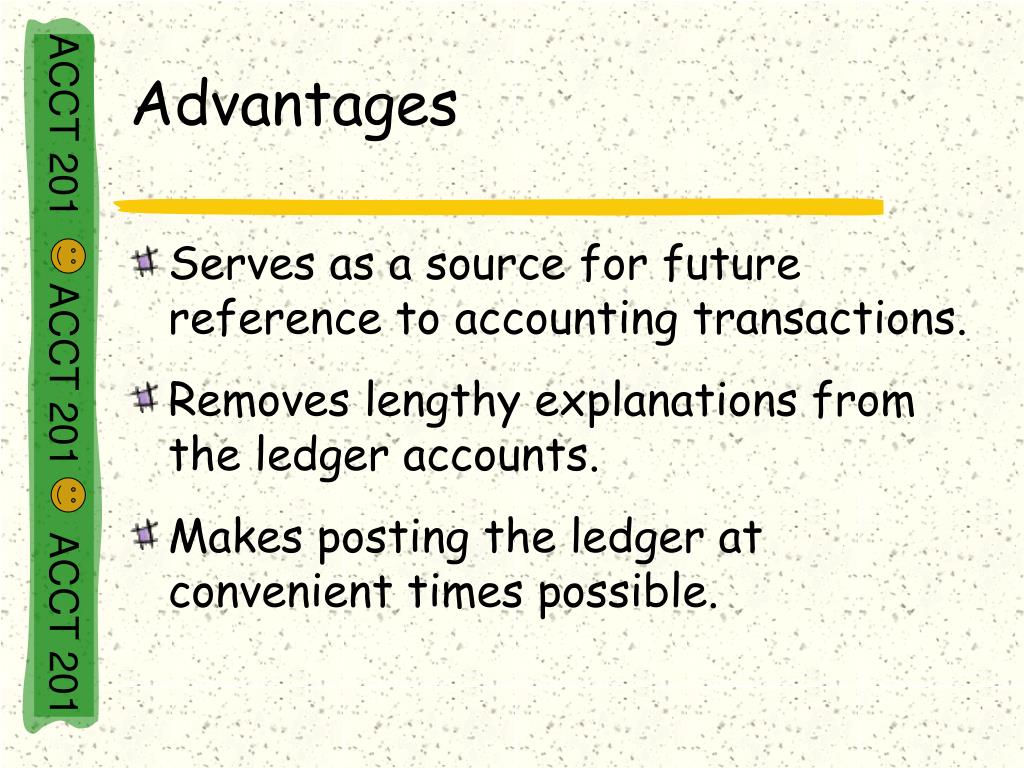 ACCT 201 ACCT 201 ACCT 201

Advantages

Serves as a source for future reference to accounting transactions.

Removes lengthy explanations from the ledger accounts.

Makes posting the ledger at convenient times possible.